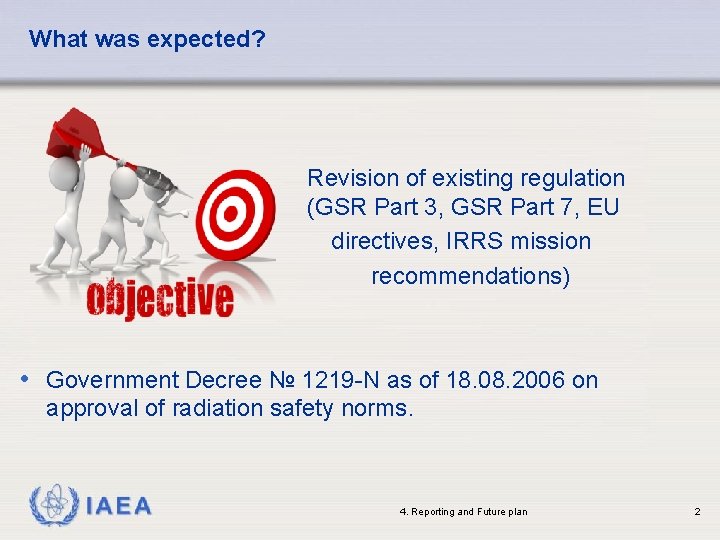 What was expected?

objective

Revision of existing regulation (GSR Part 3, GSR Part 7, EU directives, IRRS mission recommendations)

• Government Decree № 1219-N as of 18.08.2006 on approval of radiation safety norms.

IAEA

4. Reporting and Future plan

2